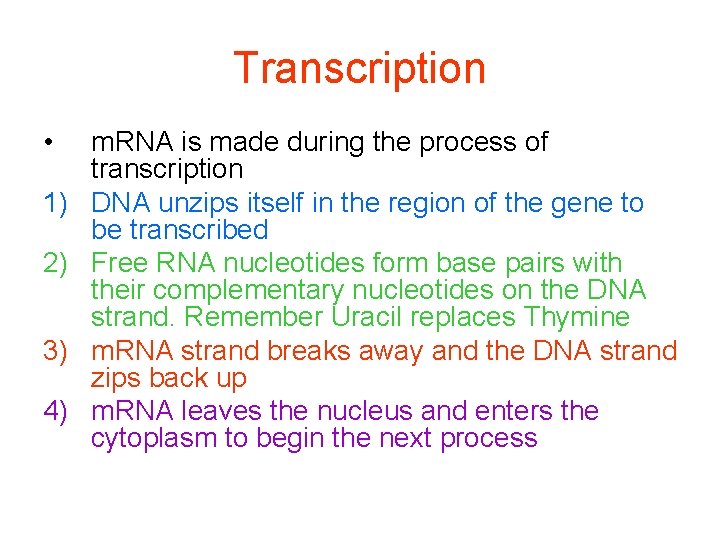 Transcription

• mRNA is made during the process of transcription

1) DNA unzips itself in the region of the gene to be transcribed

2) Free RNA nucleotides form base pairs with their complementary nucleotides on the DNA strand. Remember Uracil replaces Thymine

3) mRNA strand breaks away and the DNA strand zips back up

4) mRNA leaves the nucleus and enters the cytoplasm to begin the next process